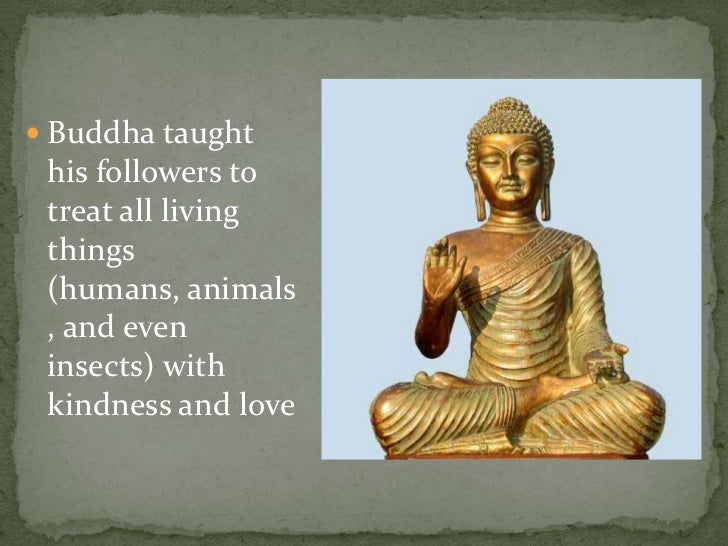 Buddha taught his followers to treat all living things (humans, animals , and even insects) with kindness and love